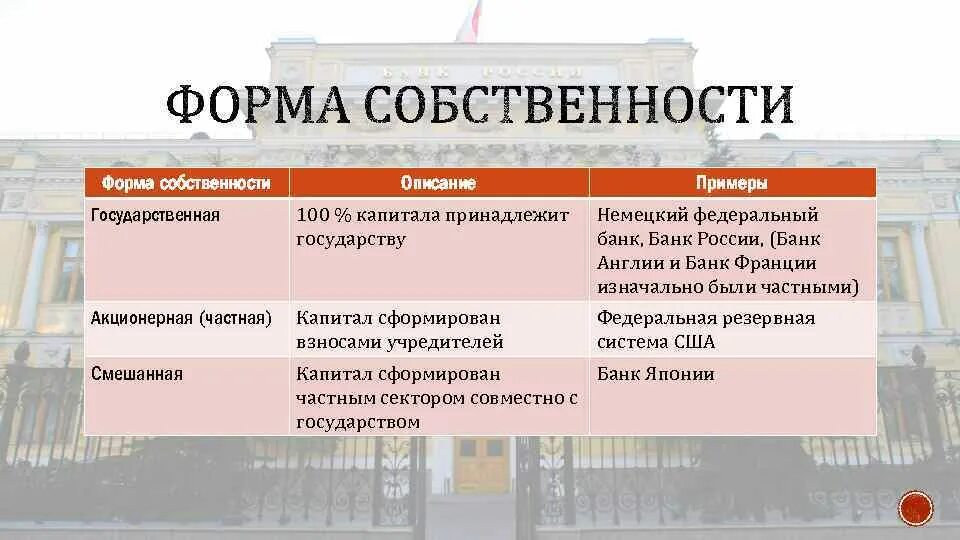 БАНК РОССИИ

ФОРМА СОБСТВЕННОСТИ

| Форма собственности | Описание | Примеры |
|---|---|---|
| Государственная | 100 % капитала принадлежит государству | Немецкий федеральный банк, Банк России, (Банк Англии и Банк Франции изначально были частными) |
| Акционерная (частная) | Капитал сформирован взносами учредителей | Федеральная резервная система США |
| Смешанная | Капитал сформирован частным сектором совместно с государством | Банк Японии |